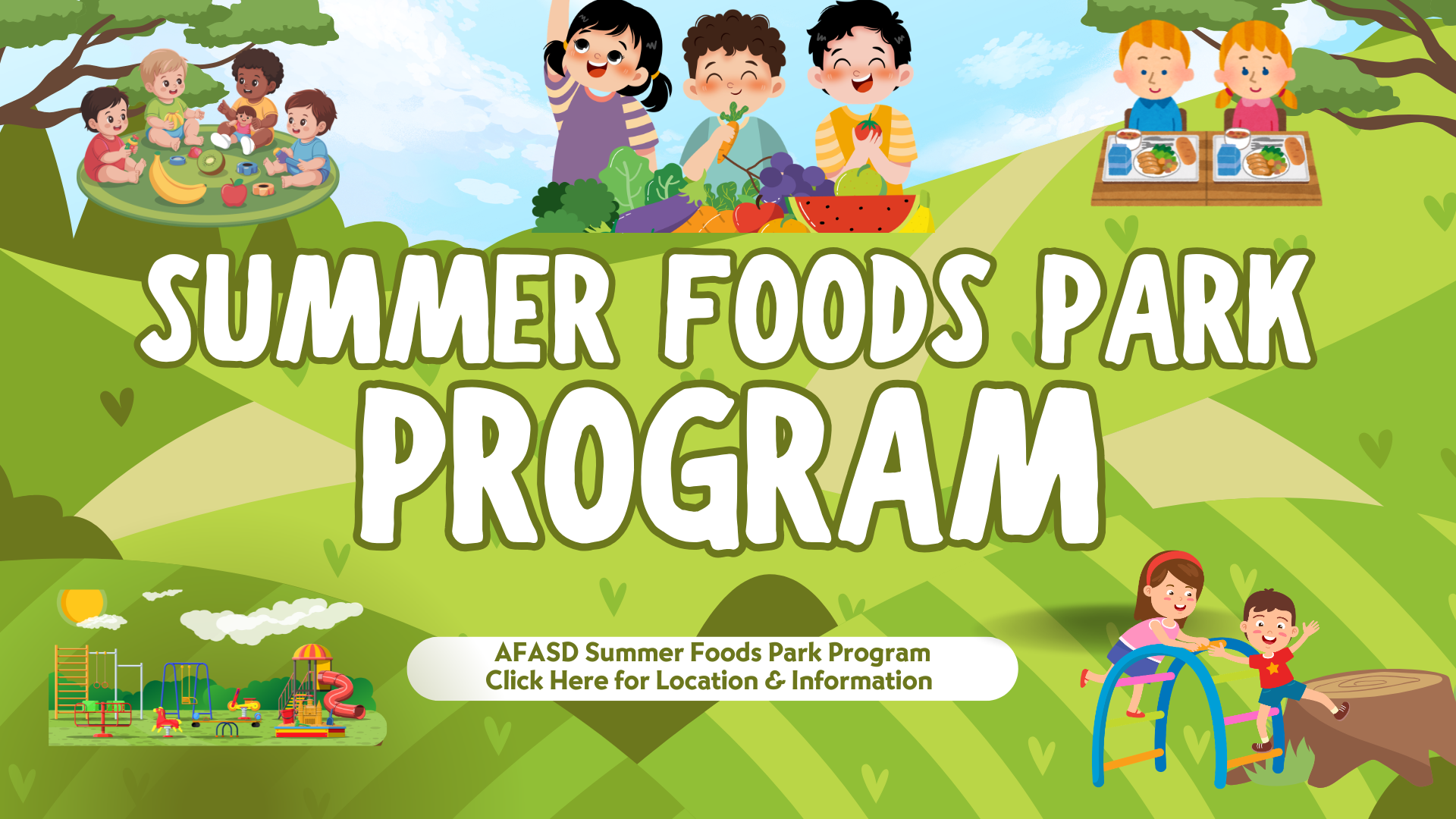 SUMMER FOODS PARK PROGRAM

AFASD Summer Foods Park Program
Click Here for Location & Information